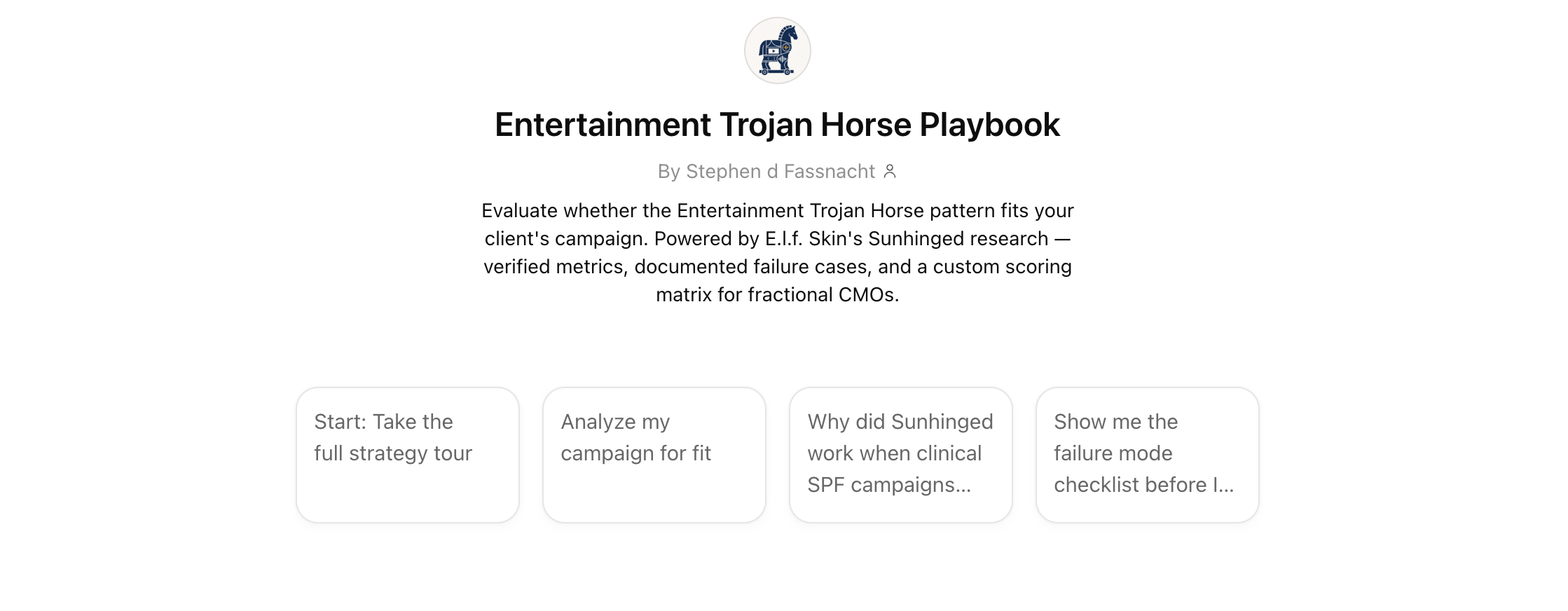 Entertainment Trojan Horse Playbook

By Stephen d Fassnacht

Evaluate whether the Entertainment Trojan Horse pattern fits your client's campaign. Powered by E.l.f. Skin's Sunhinged research — verified metrics, documented failure cases, and a custom scoring matrix for fractional CMOs.

Start: Take the full strategy tour

Analyze my campaign for fit

Why did Sunhinged work when clinical SPF campaigns...

Show me the failure mode checklist before I...